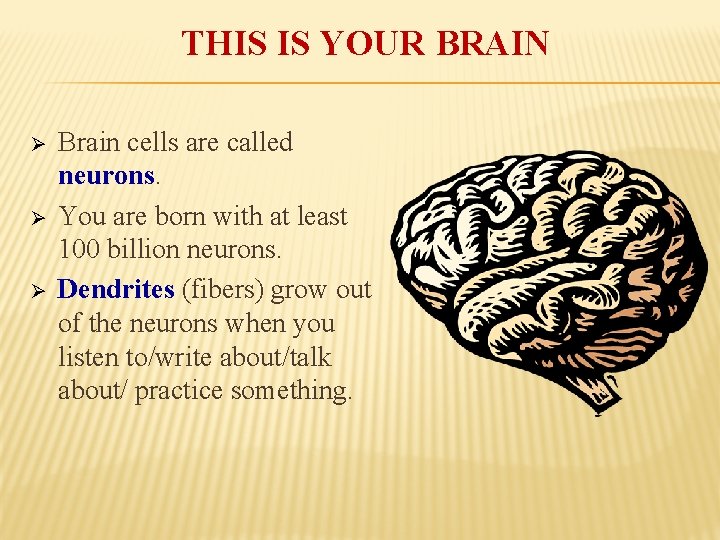 THIS IS YOUR BRAIN

➢ Brain cells are called neurons.

➢ You are born with at least 100 billion neurons.

➢ Dendrites (fibers) grow out of the neurons when you listen to/write about/talk about/ practice something.